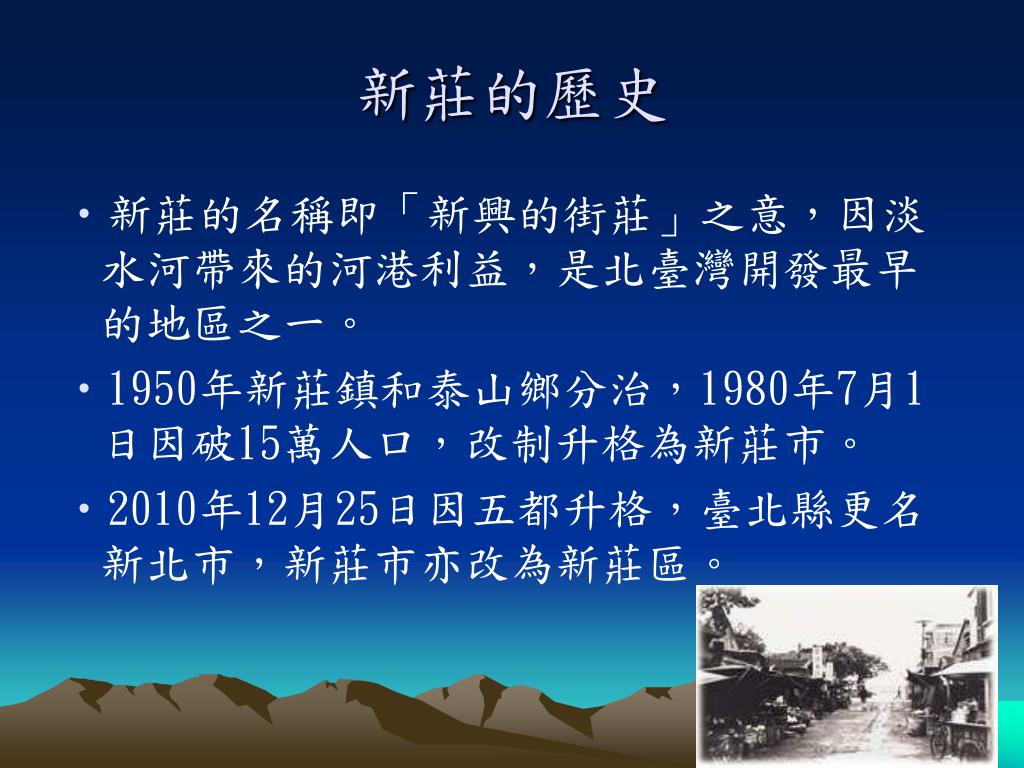 新莊的歷史

• 新莊的名稱即「新興的街莊」之意，因淡水河帶來的河港利益，是北臺灣開發最早的地區之一。

• 1950年新莊鎮和泰山鄉分治，1980年7月1日因破15萬人口，改制升格為新莊市。

• 2010年12月25日因五都升格，臺北縣更名新北市，新莊市亦改為新莊區。